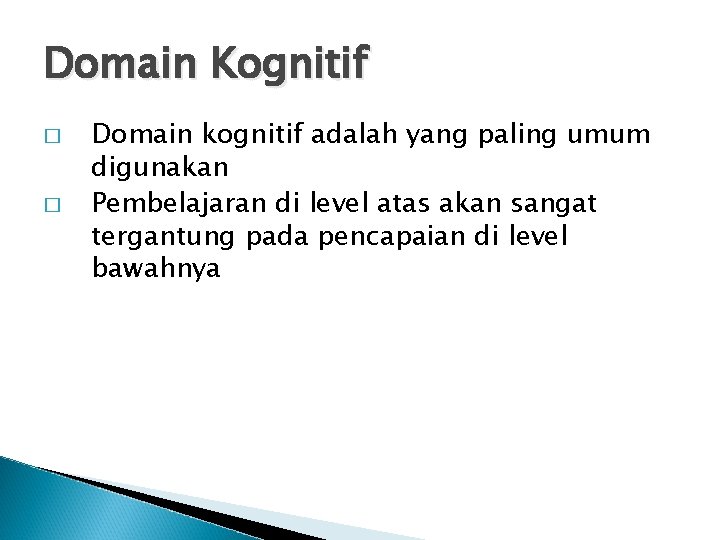 Domain Kognitif

□ Domain kognitif adalah yang paling umum digunakan

□ Pembelajaran di level atas akan sangat tergantung pada pencapaian di level bawahnya